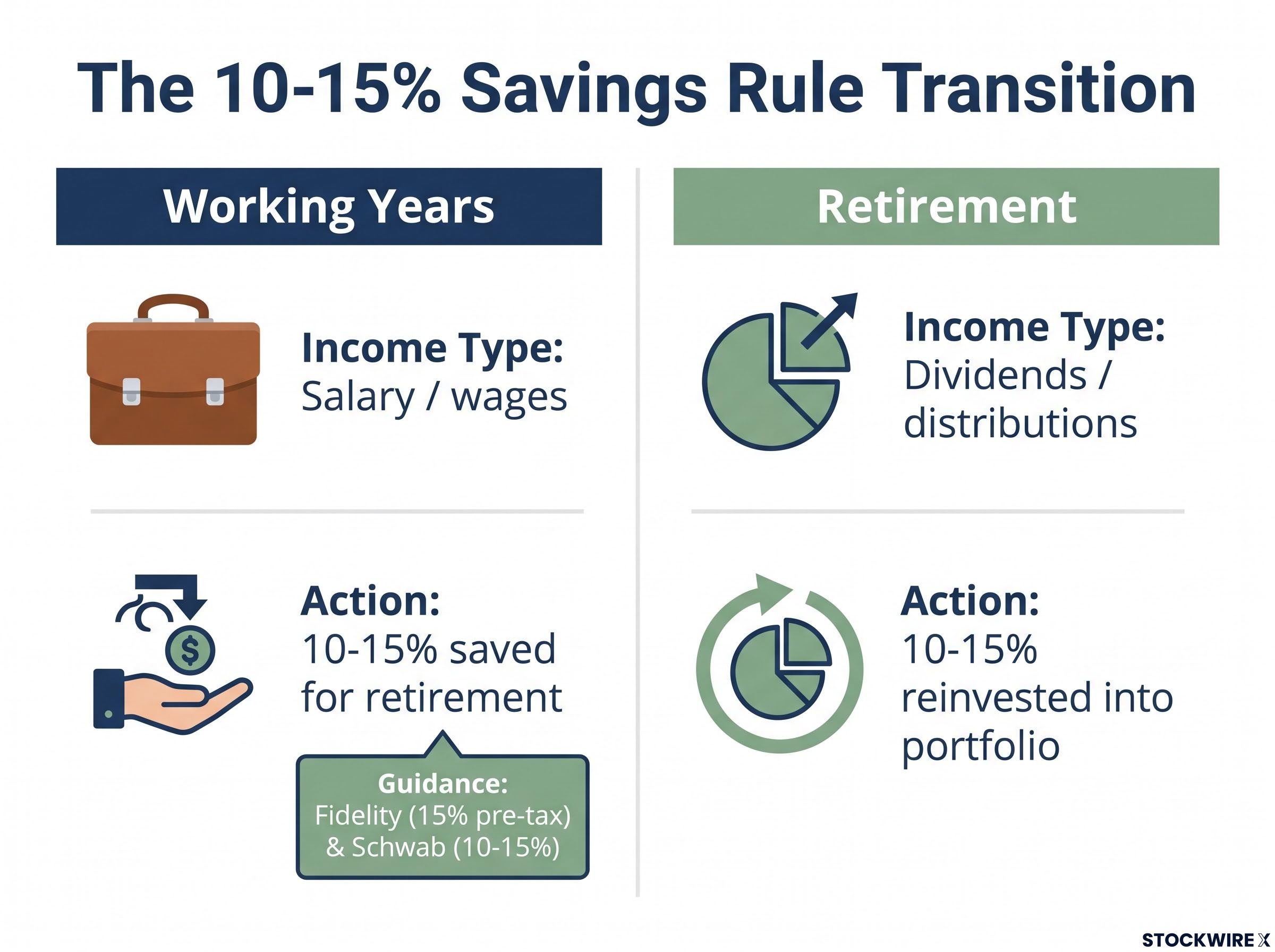 The 10-15% Savings Rule Transition

Working Years

Income Type:
Salary / wages

Action:
10-15% saved for retirement

Guidance:
Fidelity (15% pre-tax) & Schwab (10-15%)

Retirement

Income Type:
Dividends / distributions

Action:
10-15% reinvested into portfolio

STOCKWIRE X